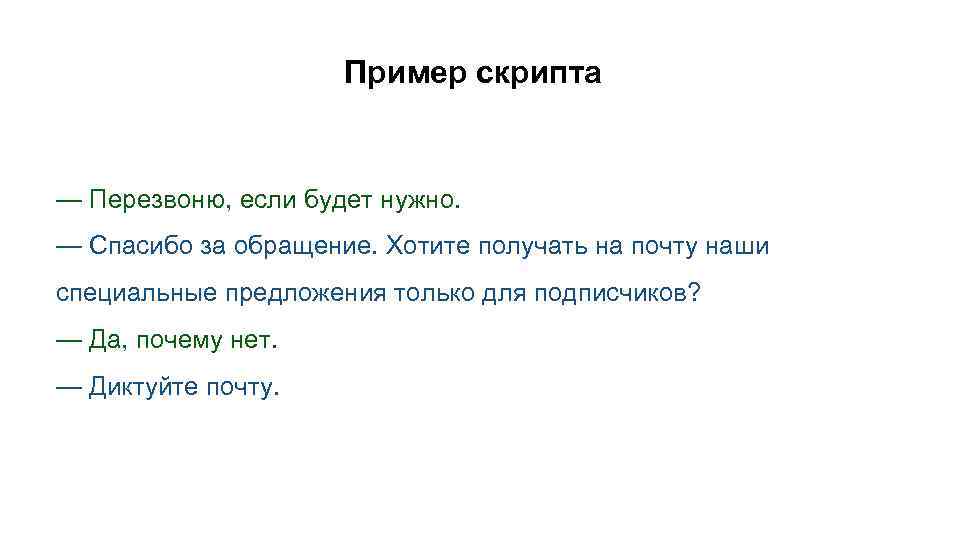 Пример скрипта

— Перезвоню, если будет нужно.

— Спасибо за обращение. Хотите получать на почту наши специальные предложения только для подписчиков?

— Да, почему нет.

— Диктуйте почту.